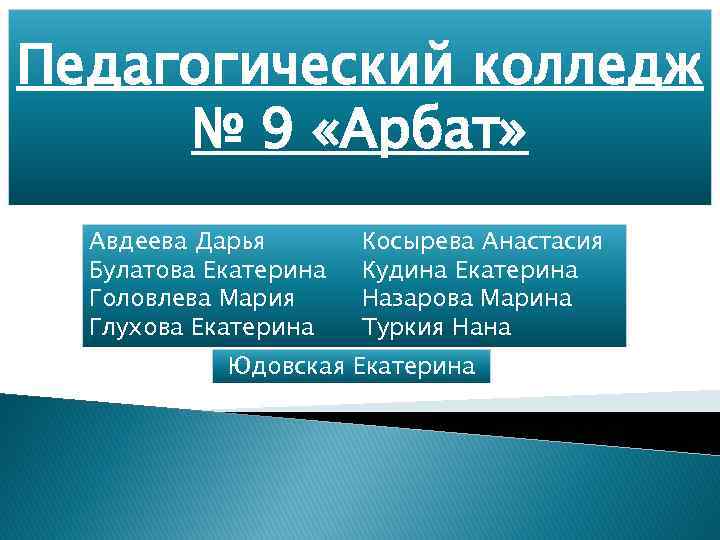 Педагогический колледж № 9 «Арбат»

Авдеева Дарья
Булатова Екатерина
Головлева Мария
Глухова Екатерина

Косырева Анастасия
Кудина Екатерина
Назарова Марина
Туркия Нана

Юдовская Екатерина